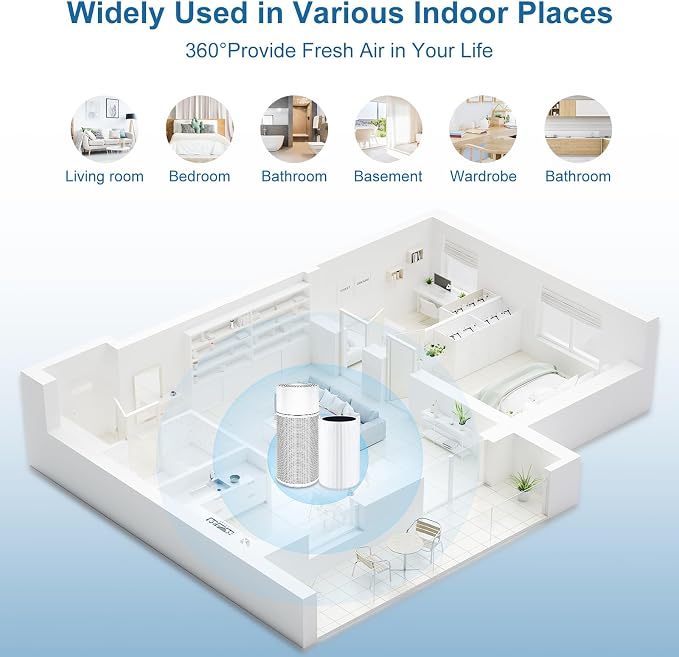 Widely Used in Various Indoor Places

360°Provide Fresh Air in Your Life

Living room
Bedroom
Bathroom
Basement
Wardrobe
Bathroom